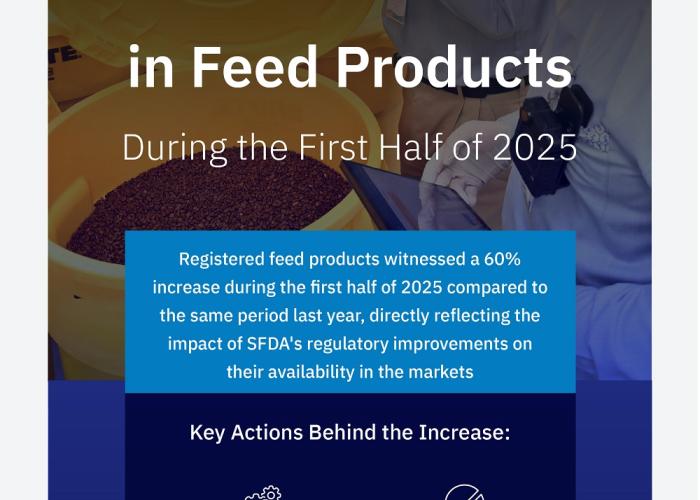 in Feed Products

During the First Half of 2025

Registered feed products witnessed a 60% increase during the first half of 2025 compared to the same period last year, directly reflecting the impact of SFDA's regulatory improvements on their availability in the markets

Key Actions Behind the Increase: